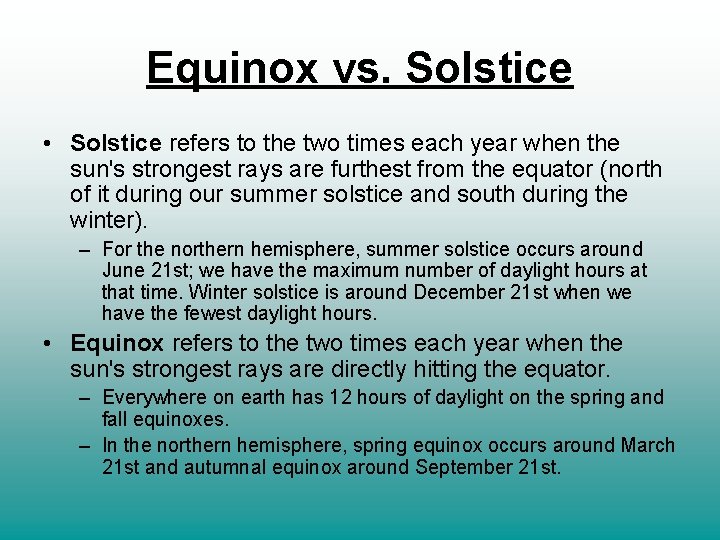 Equinox vs. Solstice

• Solstice refers to the two times each year when the sun's strongest rays are furthest from the equator (north of it during our summer solstice and south during the winter).

– For the northern hemisphere, summer solstice occurs around June 21st; we have the maximum number of daylight hours at that time. Winter solstice is around December 21st when we have the fewest daylight hours.

• Equinox refers to the two times each year when the sun's strongest rays are directly hitting the equator.

– Everywhere on earth has 12 hours of daylight on the spring and fall equinoxes.

– In the northern hemisphere, spring equinox occurs around March 21st and autumnal equinox around September 21st.